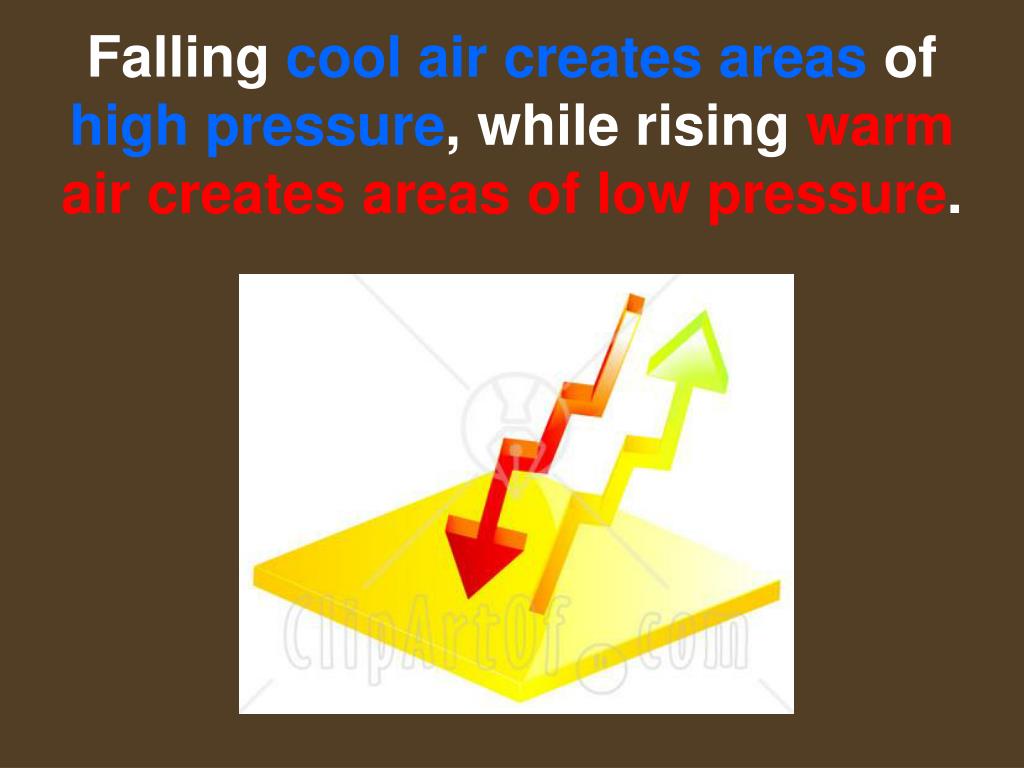 Falling cool air creates areas of high pressure, while rising warm air creates areas of low pressure.

ClipArtOf.com